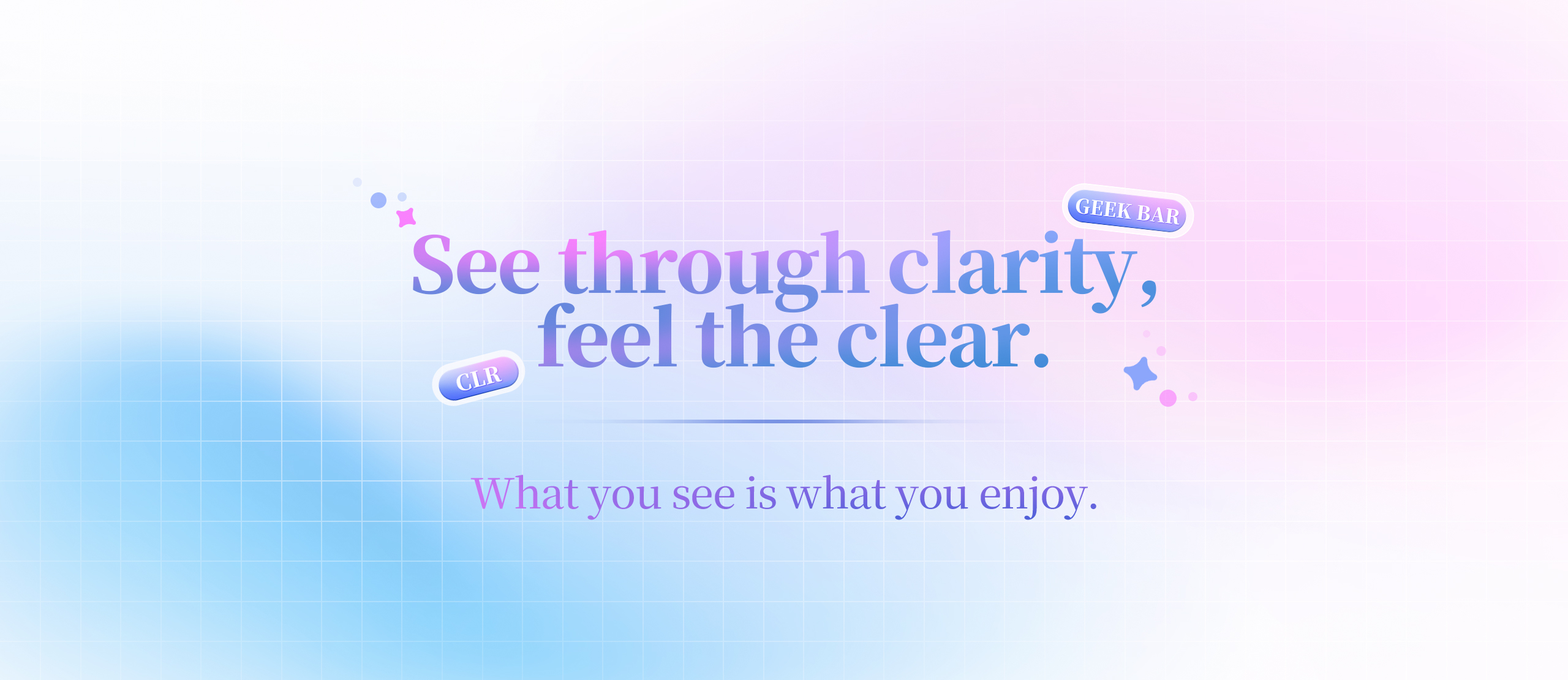 GEEK BAR

See through clarity, feel the clear.

CLR

What you see is what you enjoy.